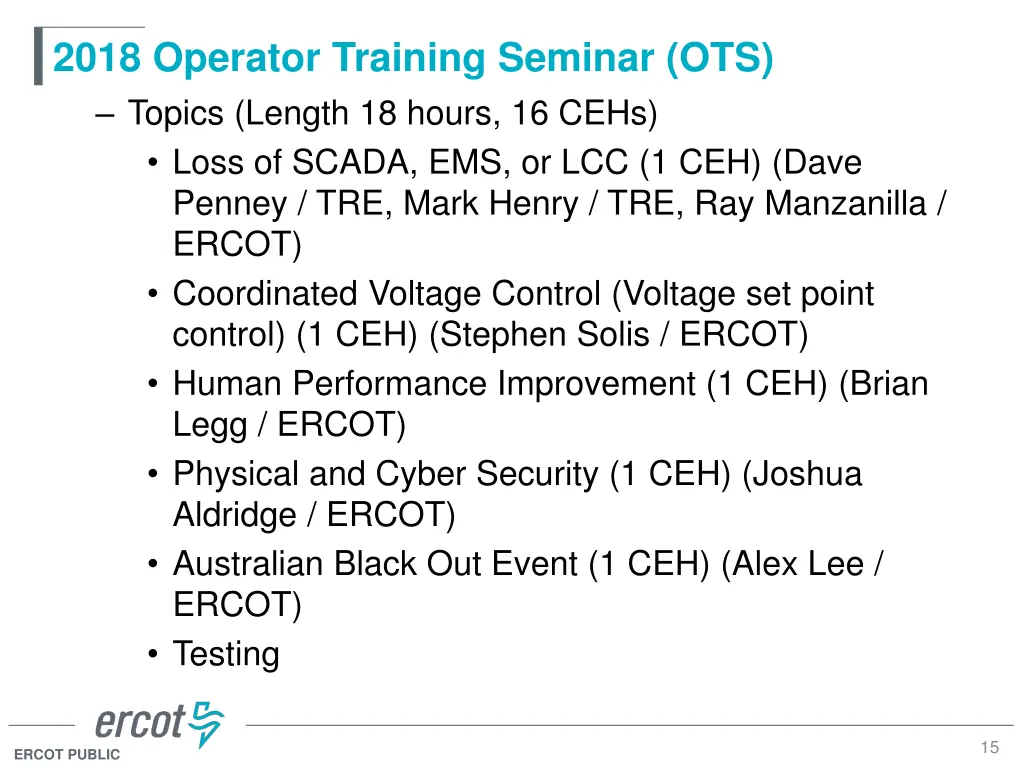 2018 Operator Training Seminar (OTS)

– Topics (Length 18 hours, 16 CEHs)

• Loss of SCADA, EMS, or LCC (1 CEH) (Dave Penney / TRE, Mark Henry / TRE, Ray Manzanilla / ERCOT)

• Coordinated Voltage Control (Voltage set point control) (1 CEH) (Stephen Solis / ERCOT)

• Human Performance Improvement (1 CEH) (Brian Legg / ERCOT)

• Physical and Cyber Security (1 CEH) (Joshua Aldridge / ERCOT)

• Australian Black Out Event (1 CEH) (Alex Lee / ERCOT)

• Testing

ercot

ERCOT PUBLIC

15